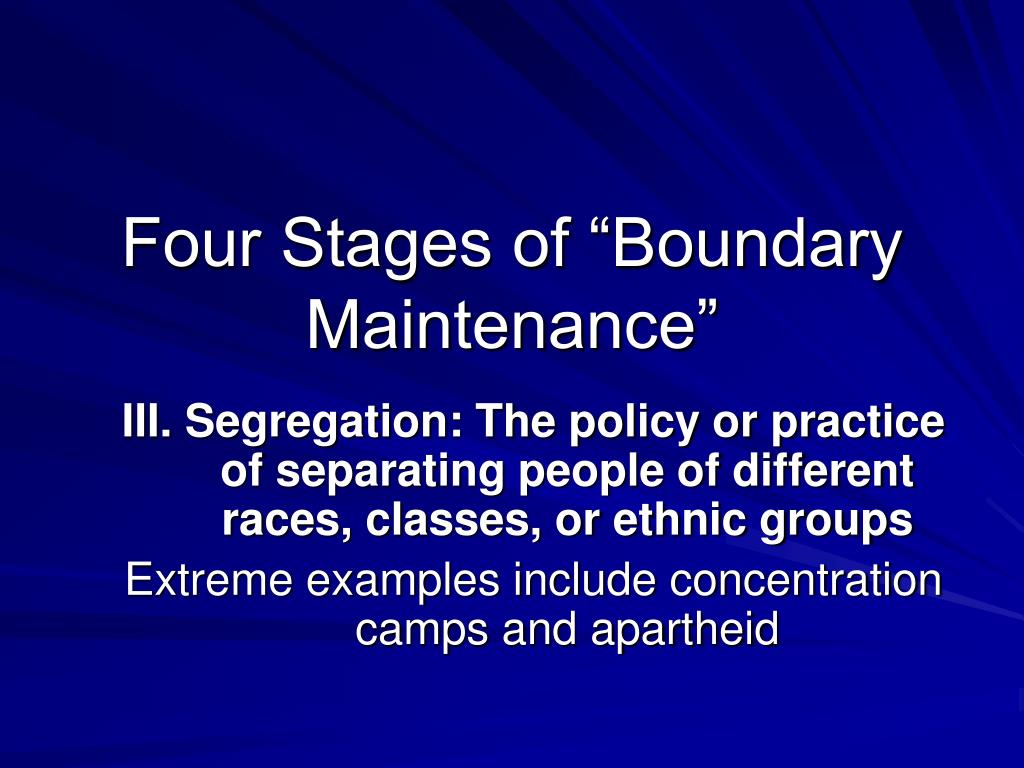 Four Stages of “Boundary Maintenance”

III. Segregation: The policy or practice of separating people of different races, classes, or ethnic groups

Extreme examples include concentration camps and apartheid